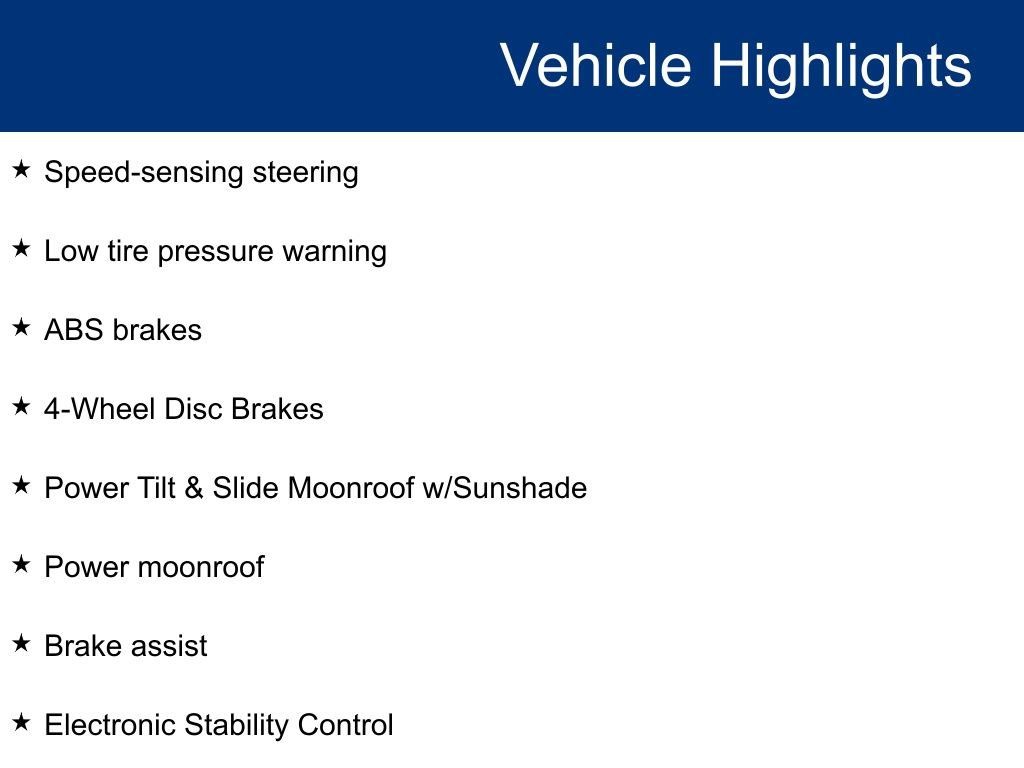 Vehicle Highlights

★ Speed-sensing steering

★ Low tire pressure warning

★ ABS brakes

★ 4-Wheel Disc Brakes

★ Power Tilt & Slide Moonroof w/Sunshade

★ Power moonroof

★ Brake assist

★ Electronic Stability Control